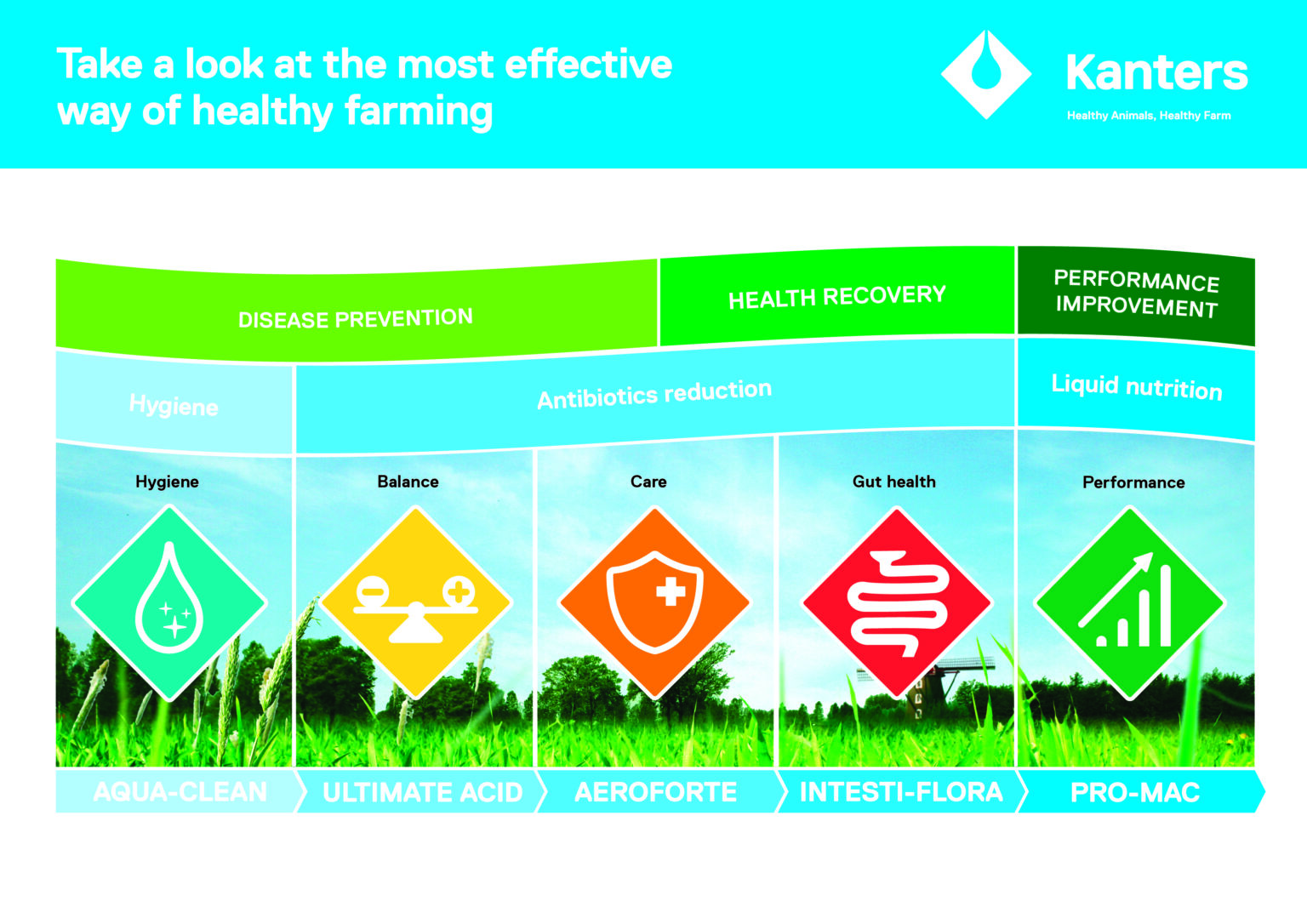 Take a look at the most effective way of healthy farming

Kanters
Healthy Animals, Healthy Farm

DISEASE PREVENTION
HEALTH RECOVERY
PERFORMANCE IMPROVEMENT

Hygiene
Antibiotics reduction
Liquid nutrition

Hygiene
Balance
Care
Gut health
Performance

AQUA-CLEAN
ULTIMATE ACID
AEROFORTE
INTESTI-FLORA
PRO-MAC